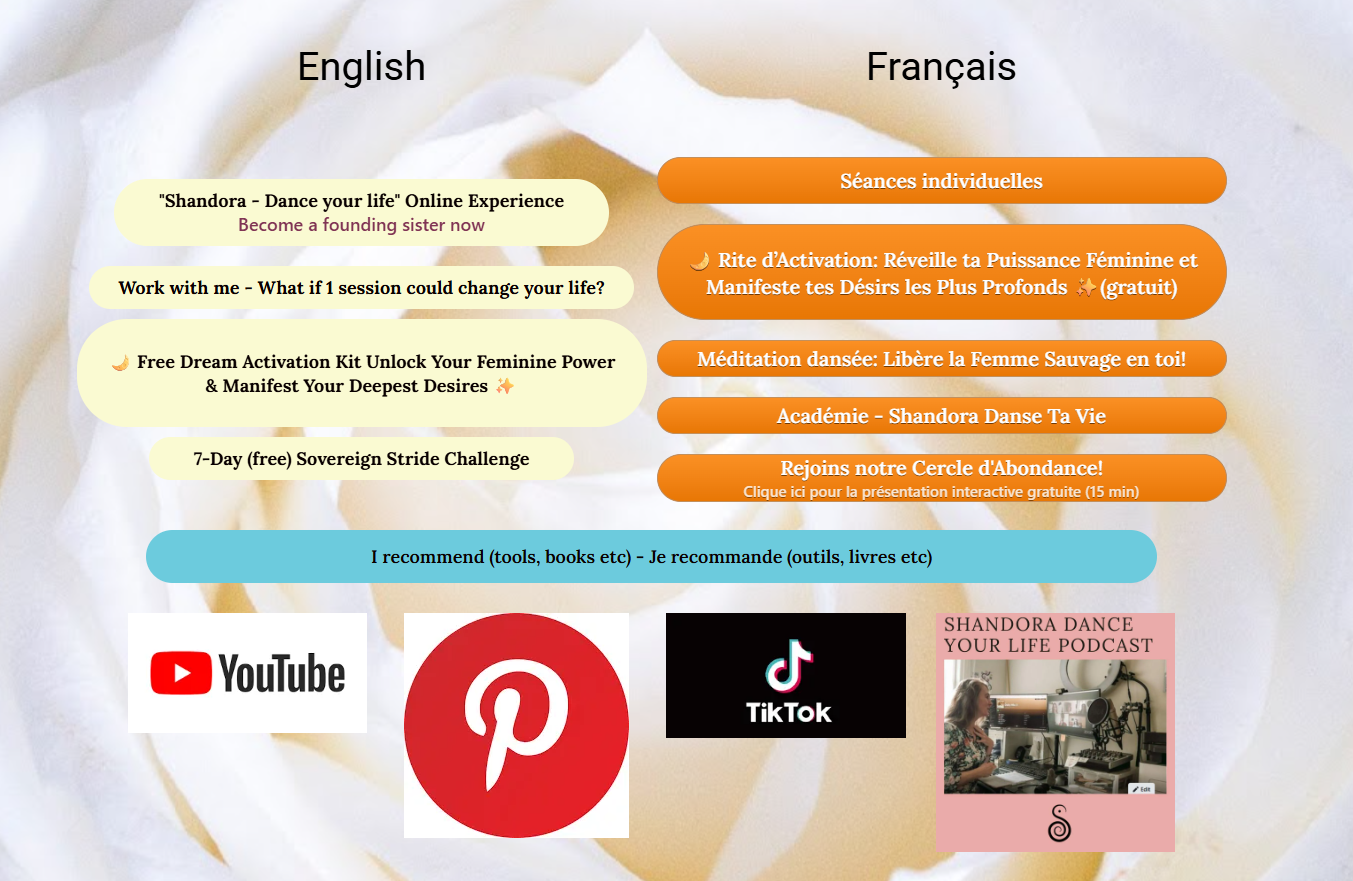 English

"Shandora - Dance your life" Online Experience
Become a founding sister now

Work with me - What if 1 session could change your life?

🌙 Free Dream Activation Kit Unlock Your Feminine Power & Manifest Your Deepest Desires ✨

7-Day (free) Sovereign Stride Challenge

Français

Séances individuelles

🌙 Rite d'Activation: Réveille ta Puissance Féminine et Manifeste tes Désirs les Plus Profonds ✨(gratuit)

Méditation dansée: Libère la Femme Sauvage en toi!

Académie - Shandora Danse Ta Vie

Rejoins notre Cercle d'Abondance!
Clique ici pour la présentation interactive gratuite (15 min)

I recommend (tools, books etc) - Je recommande (outils, livres etc)

YouTube

TikTok

SHANDORA DANCE YOUR LIFE PODCAST

Edit